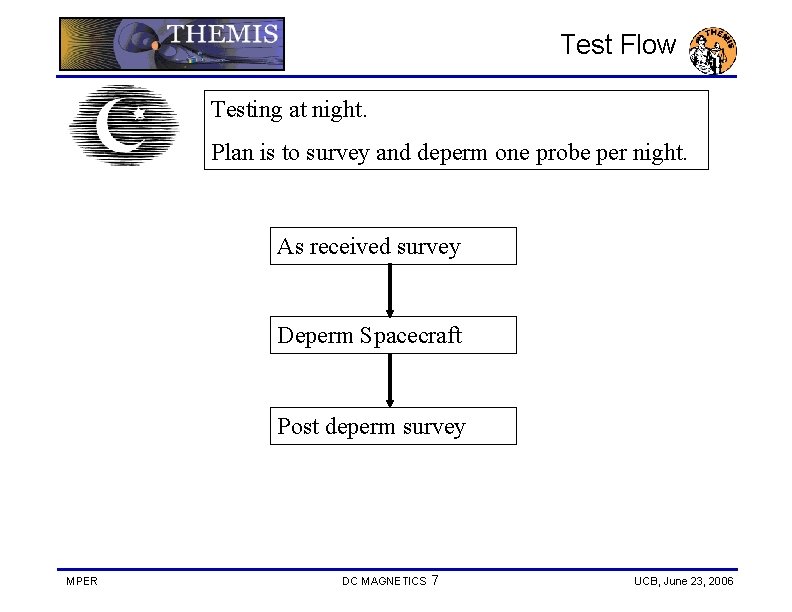 THEMIS

Test Flow

THEMIS

Testing at night.

Plan is to survey and deperm one probe per night.

As received survey

Deperm Spacecraft

Post deperm survey

MPER

DC MAGNETICS 7

UCB, June 23, 2006